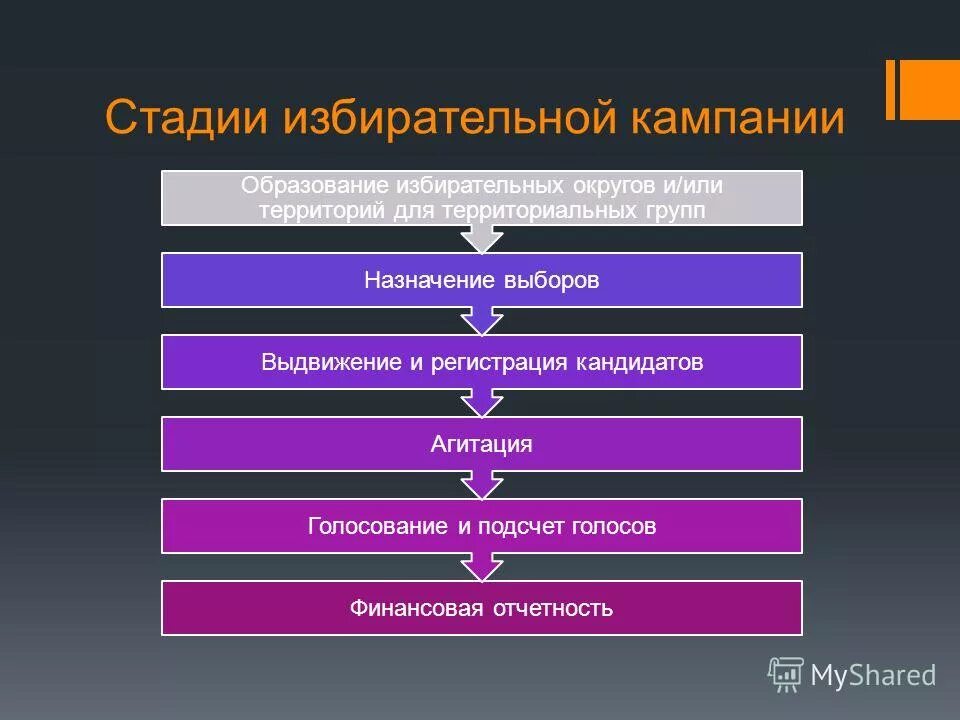 Стадии избирательной кампании

Образование избирательных округов и/или территорий для территориальных групп

Назначение выборов

Выдвижение и регистрация кандидатов

Агитация

Голосование и подсчет голосов

Финансовая отчетность

MyShared